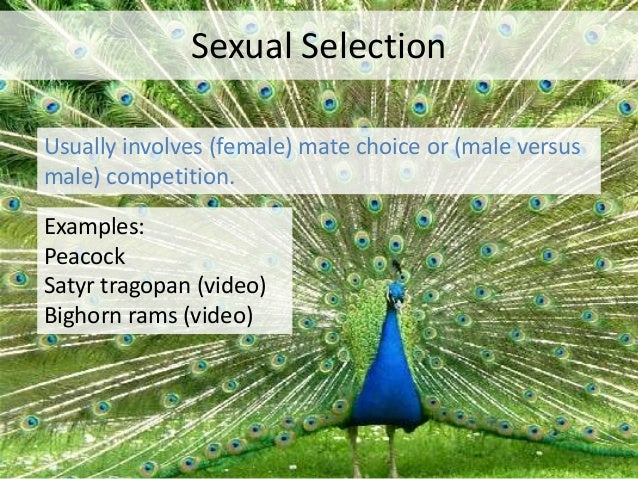 Sexual Selection

Usually involves (female) mate choice or (male versus male) competition.

Examples:
Peacock
Satyr tragopan (video)
Bighorn rams (video)